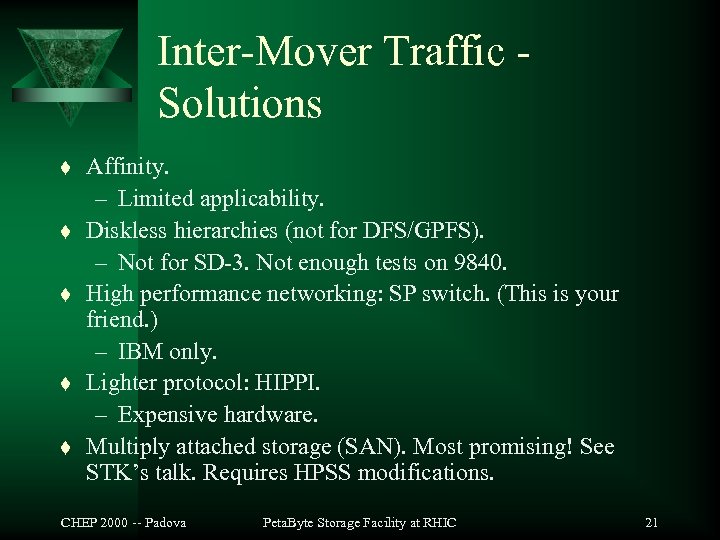 Inter-Mover Traffic - Solutions

♦ Affinity.
– Limited applicability.
♦ Diskless hierarchies (not for DFS/GPFS).
– Not for SD-3. Not enough tests on 9840.
♦ High performance networking: SP switch. (This is your friend.)
– IBM only.
♦ Lighter protocol: HIPPI.
– Expensive hardware.
♦ Multiply attached storage (SAN). Most promising! See STK's talk. Requires HPSS modifications.

CHEP 2000 -- Padova PetaByte Storage Facility at RHIC 21